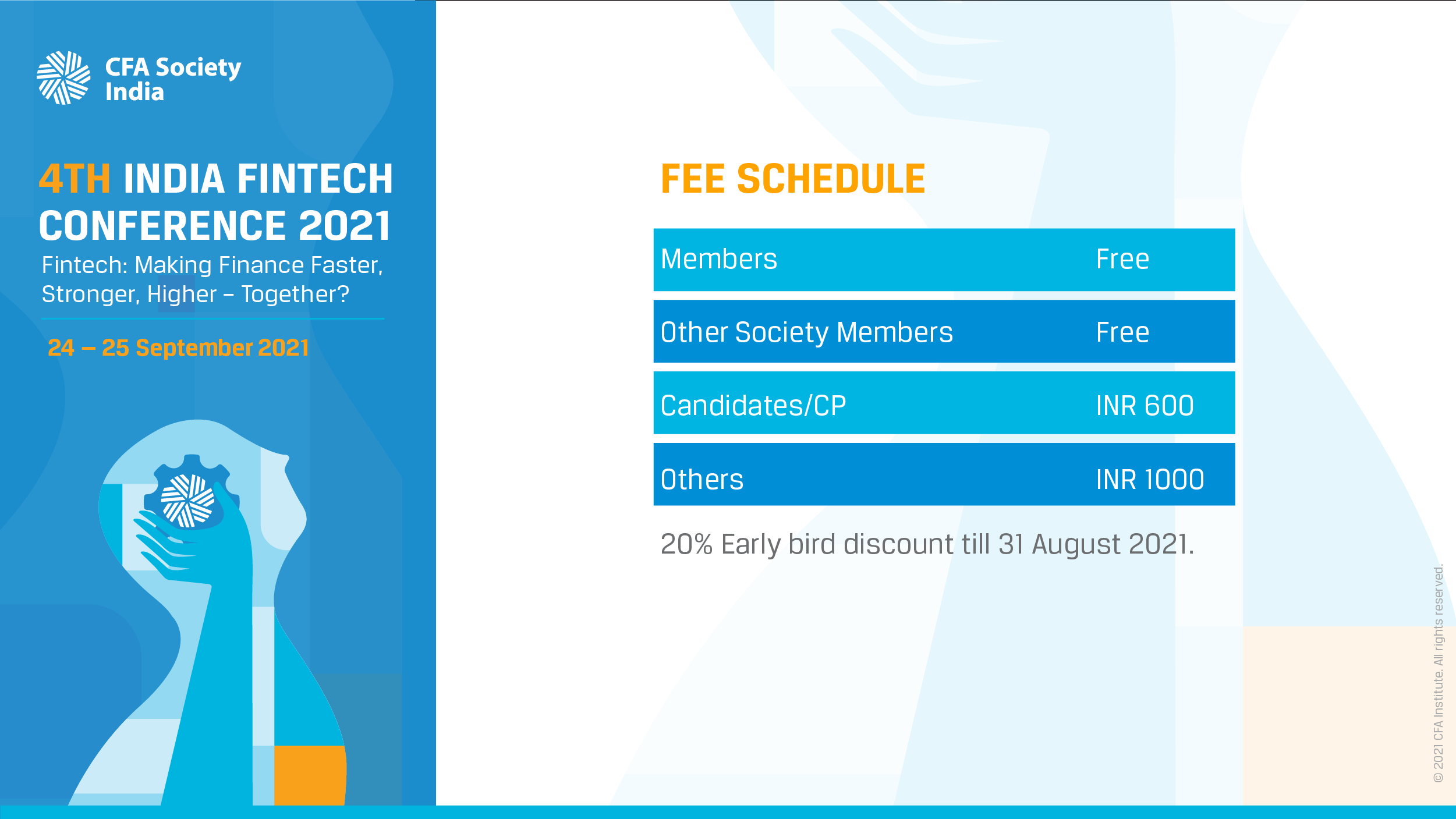 CFA Society India

4TH INDIA FINTECH CONFERENCE 2021

Fintech: Making Finance Faster, Stronger, Higher – Together?

24 – 25 September 2021

FEE SCHEDULE

| Members | Free |
|---|---|
| Other Society Members | Free |
| Candidates/CP | INR 600 |
| Others | INR 1000 |

20% Early bird discount till 31 August 2021.

© 2021 CFA Institute. All rights reserved.